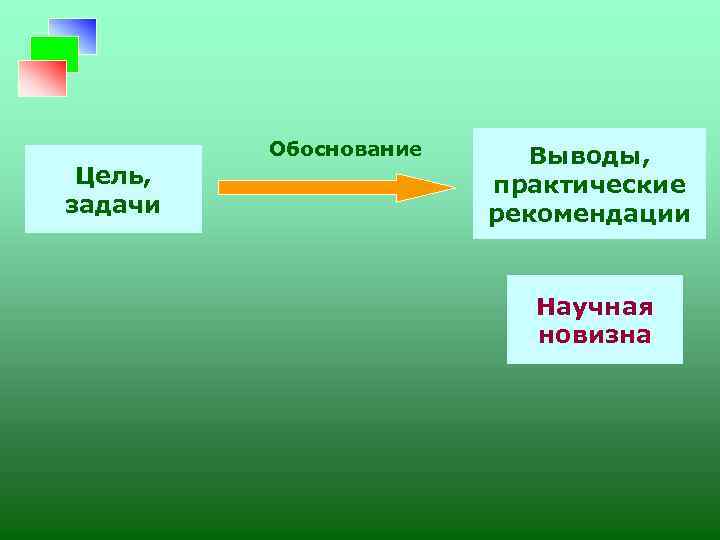 Цель, задачи

Обоснование

Выводы, практические рекомендации

Научная новизна